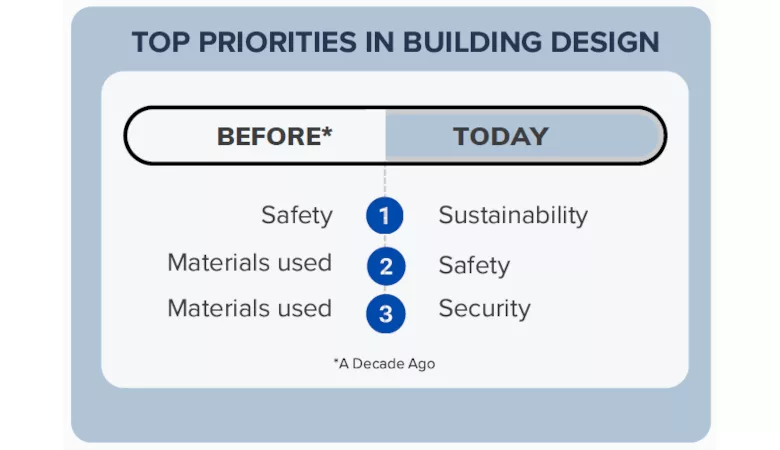 TOP PRIORITIES IN BUILDING DESIGN

| BEFORE* | | TODAY |
|---|---|---|
| Safety | 1 | Sustainability |
| Materials used | 2 | Safety |
| Materials used | 3 | Security |

*A Decade Ago